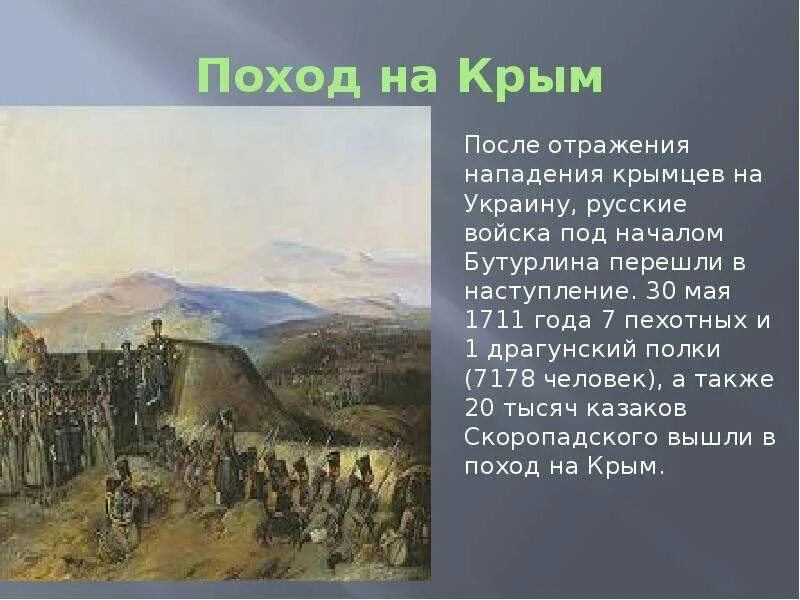 Поход на Крым

После отражения нападения крымцев на Украину, русские войска под началом Бутурлина перешли в наступление. 30 мая 1711 года 7 пехотных и 1 драгунский полки (7178 человек), а также 20 тысяч казаков Скоропадского вышли в поход на Крым.